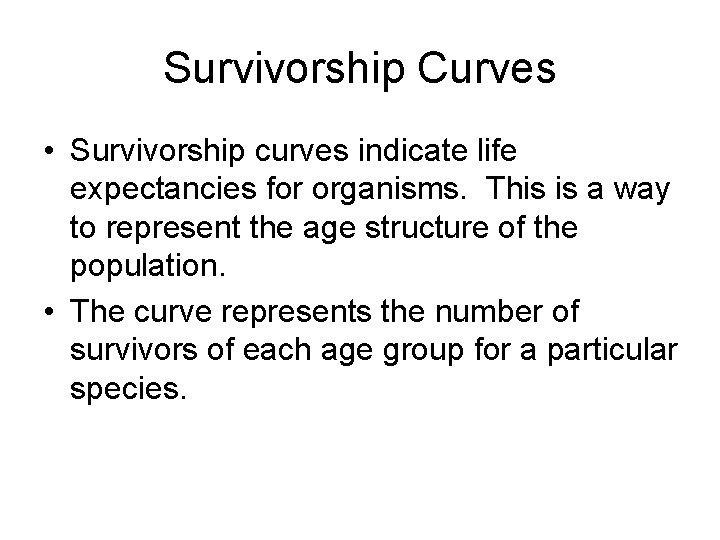 Survivorship Curves

• Survivorship curves indicate life expectancies for organisms. This is a way to represent the age structure of the population.

• The curve represents the number of survivors of each age group for a particular species.